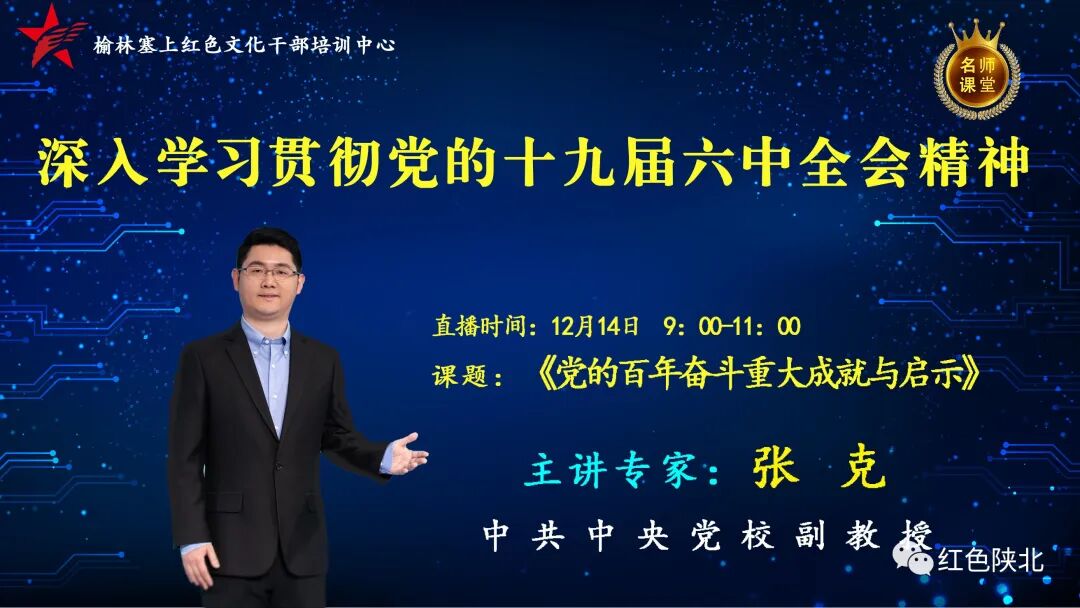 榆林塞上红色文化干部培训中心

名师课堂

深入学习贯彻党的十九届六中全会精神

直播时间：12月14日 9：00-11：00

课题：《党的百年奋斗重大成就与启示》

主讲专家：张 克

中共中央党校副教授

红色陕北